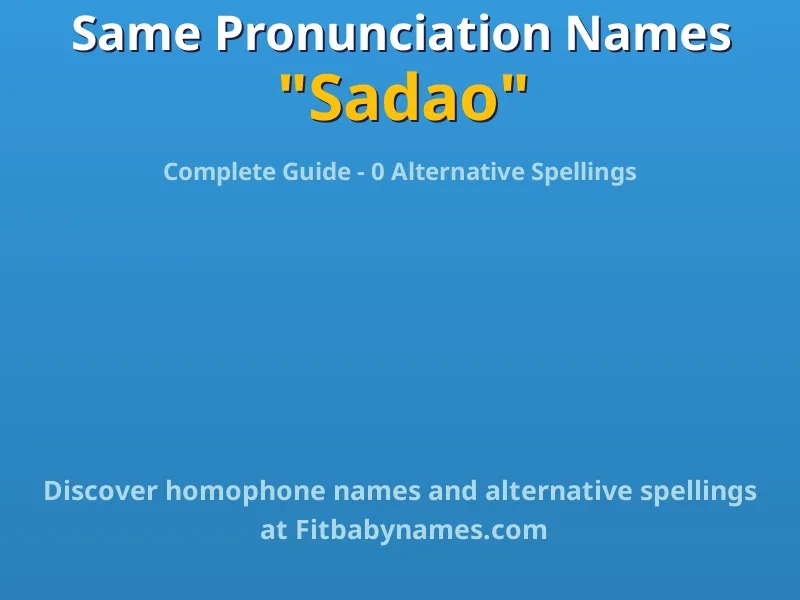 Same Pronunciation Names
"Sadao"

Complete Guide - 0 Alternative Spellings

Discover homophone names and alternative spellings at Fitbabynames.com